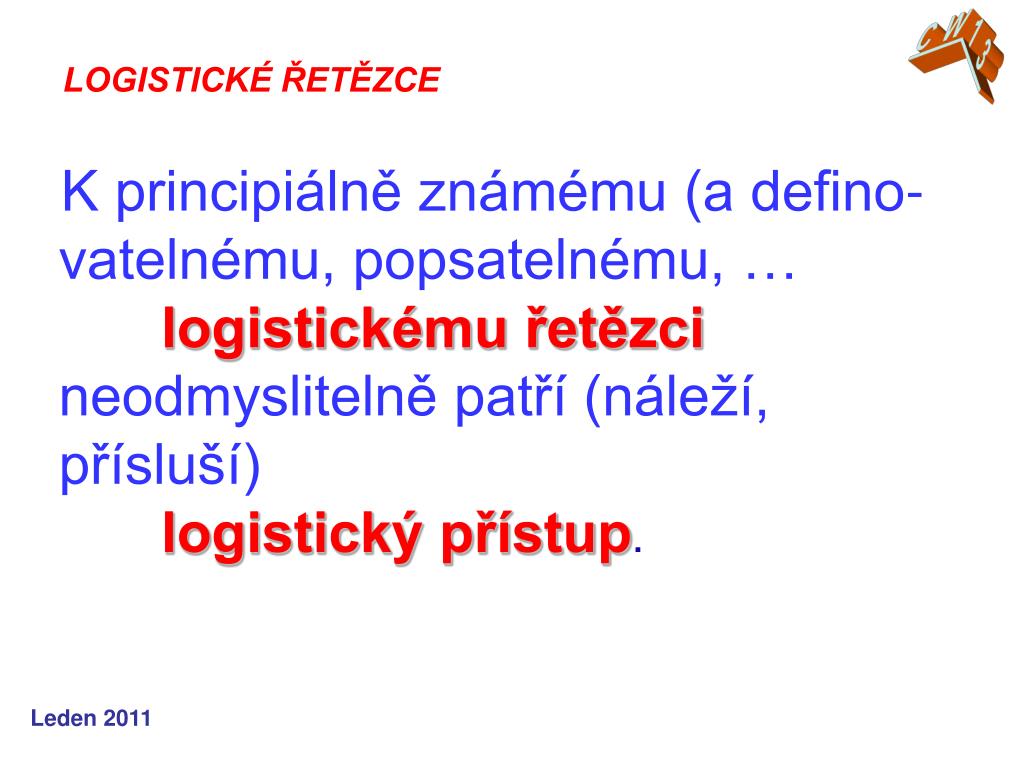 LOGISTICKÉ ŘETĚZCE

CW13

K principiálně známému (a definovatelnému, popsatelnému, …
logistickému řetězci
neodmyslitelně patří (náleží, přísluší)
logistický přístup.

Leden 2011